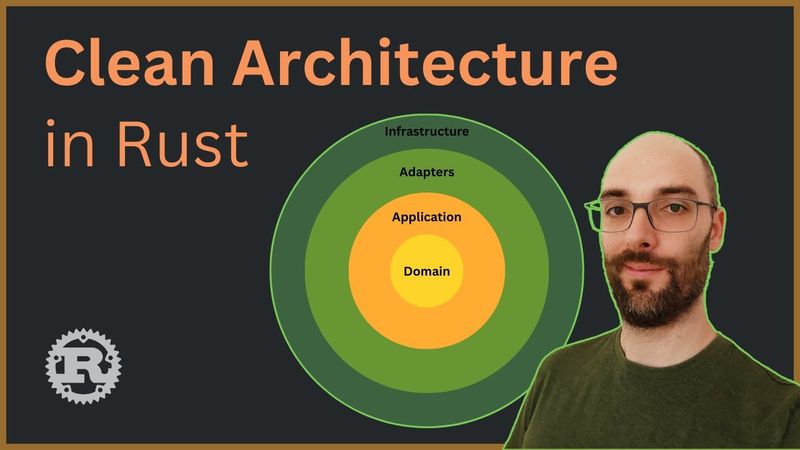 Clean Architecture in Rust

Infrastructure

Adapters

Application

Domain

R